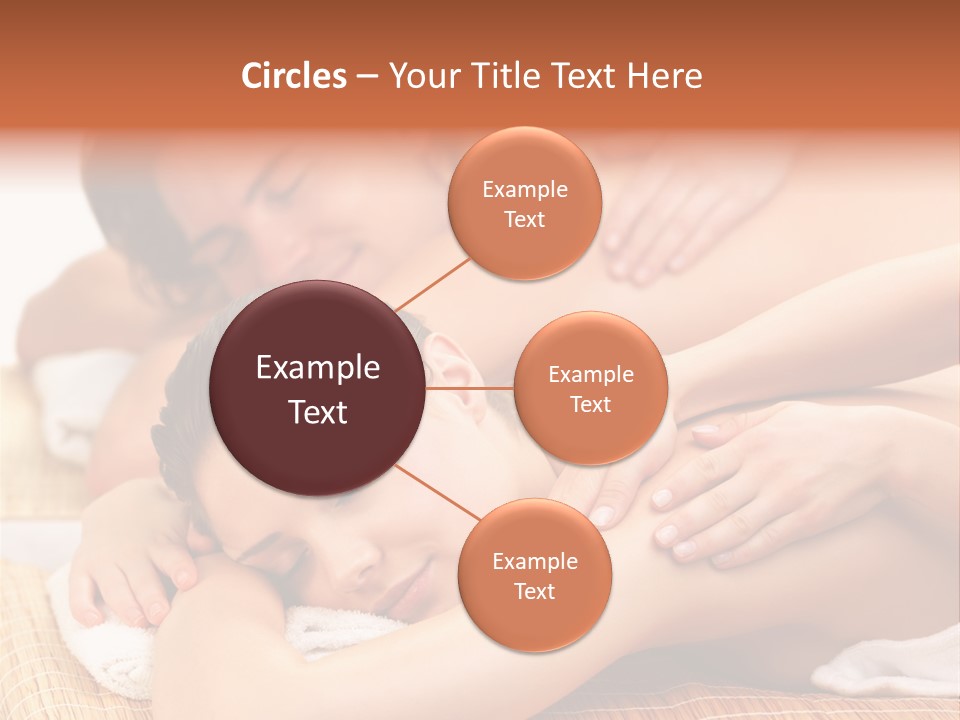 Circles – Your Title Text Here

Example Text

Example Text

Example Text

Example Text